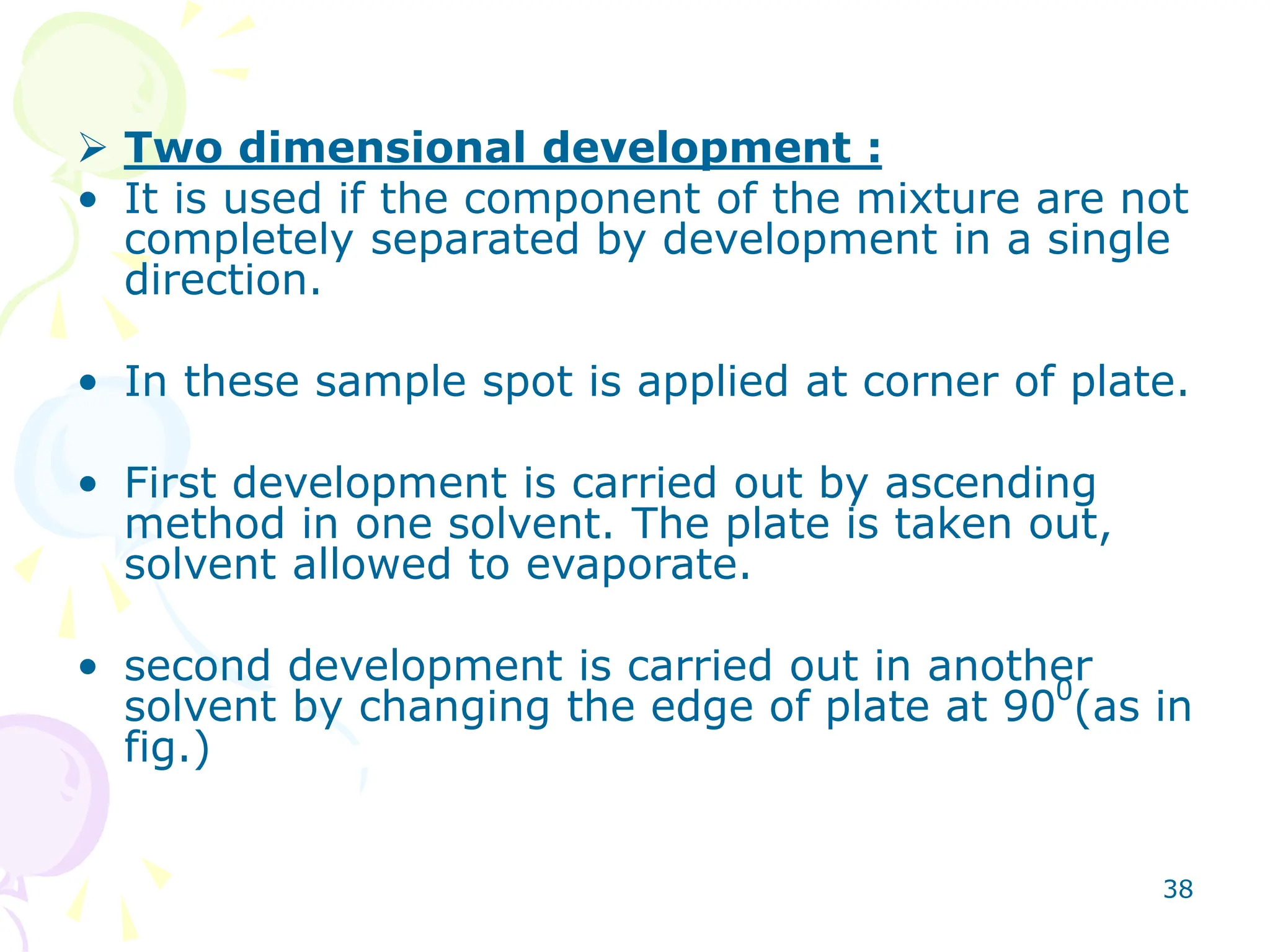 ➢ Two dimensional development :

• It is used if the component of the mixture are not completely separated by development in a single direction.

• In these sample spot is applied at corner of plate.

• First development is carried out by ascending method in one solvent. The plate is taken out, solvent allowed to evaporate.

• second development is carried out in another solvent by changing the edge of plate at $90^0$(as in fig.)

38